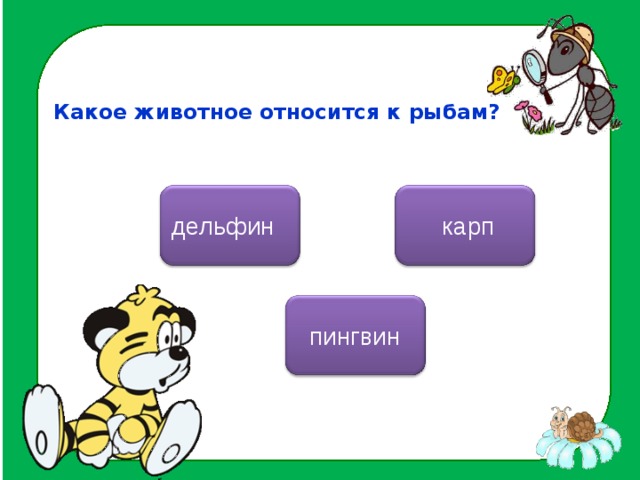 Какое животное относится к рыбам?

дельфин

карп

пингвин